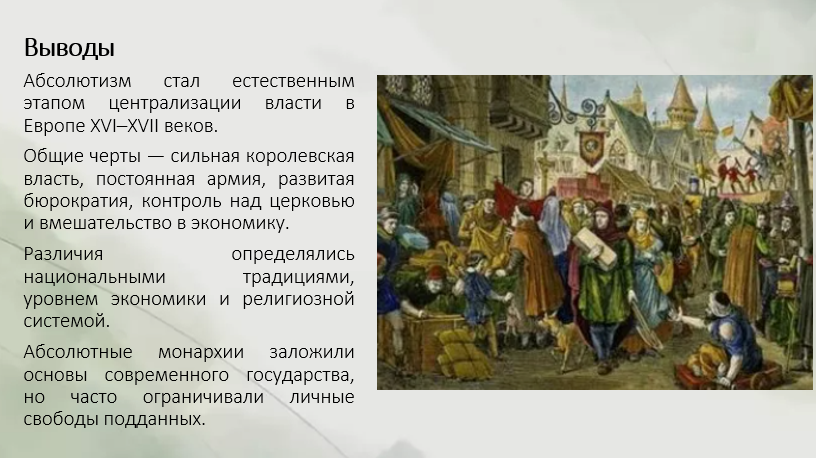 Выводы

Абсолютизм стал естественным этапом централизации власти в Европе XVI–XVII веков.

Общие черты — сильная королевская власть, постоянная армия, развитая бюрократия, контроль над церковью и вмешательство в экономику.

Различия определялись национальными традициями, уровнем экономики и религиозной системой.

Абсолютные монархии заложили основы современного государства, но часто ограничивали личные свободы подданных.